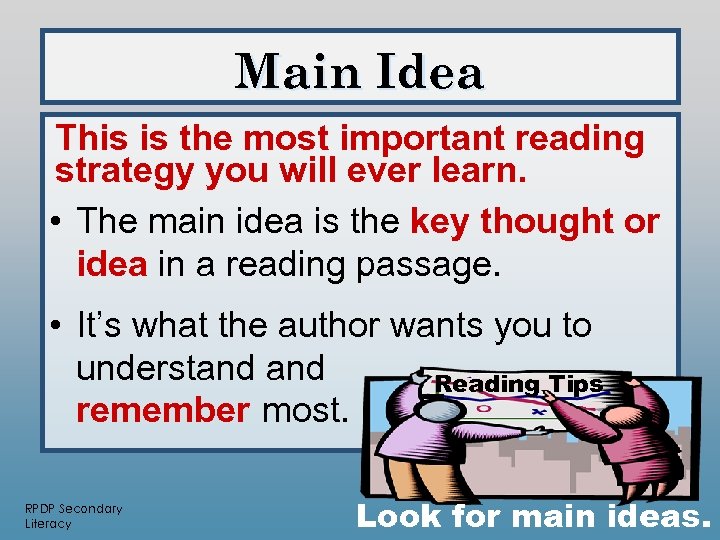 Main Idea

This is the most important reading strategy you will ever learn.

• The main idea is the key thought or idea in a reading passage.

• It's what the author wants you to understand and remember most.

Reading Tips

RPDP Secondary Literacy

Look for main ideas.